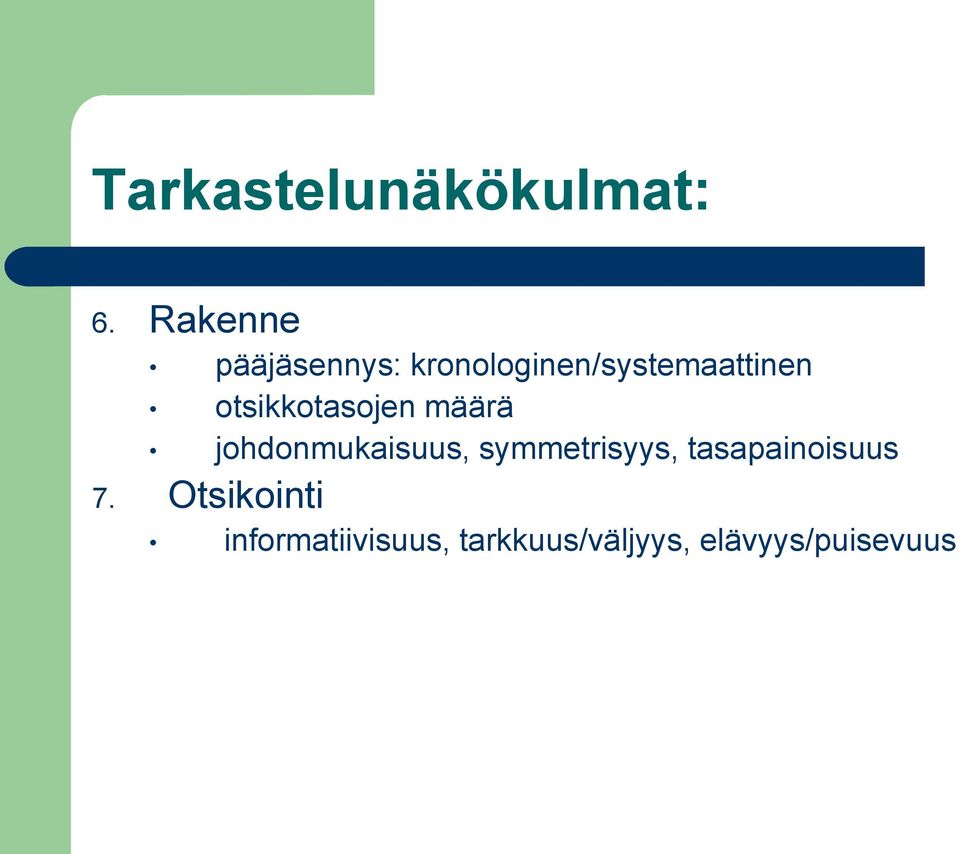 Tarkastelunäkökulmat:

6. Rakenne
• pääjäsennys: kronologinen/systemaattinen
• otsikkotasojen määrä
• johdonmukaisuus, symmetrisyys, tasapainoisuus

7. Otsikointi
• informatiivisuus, tarkkuus/väljyys, elävyys/puisevuus